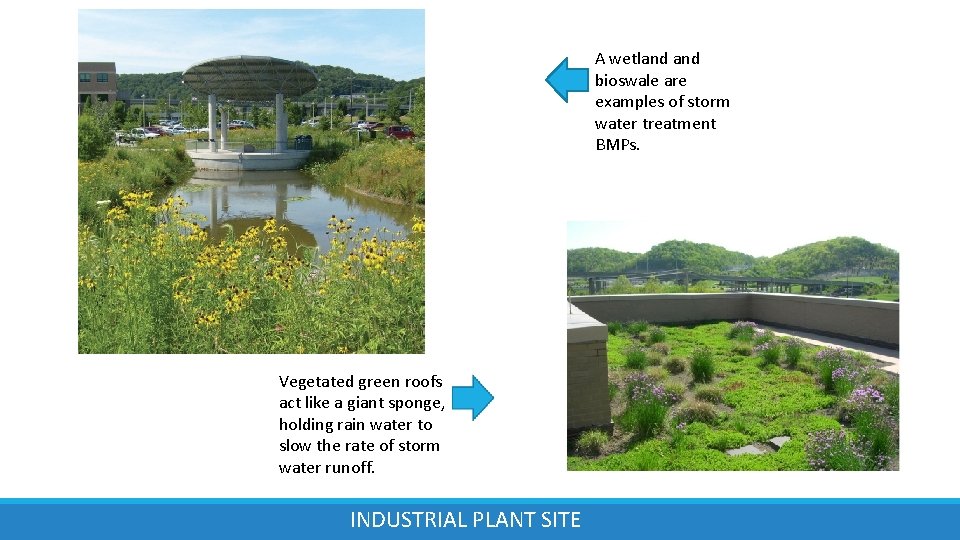 A wetland and bioswale are examples of storm water treatment BMPs.

Vegetated green roofs act like a giant sponge, holding rain water to slow the rate of storm water runoff.

INDUSTRIAL PLANT SITE